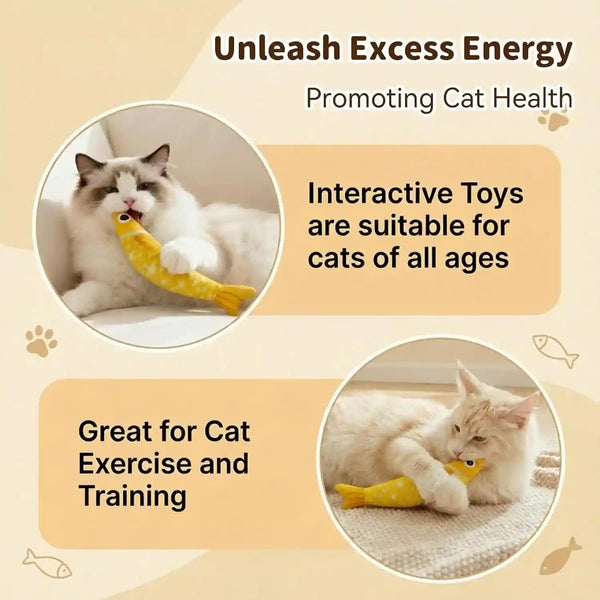 Unleash Excess Energy

Promoting Cat Health

Interactive Toys are suitable for cats of all ages

Great for Cat Exercise and Training